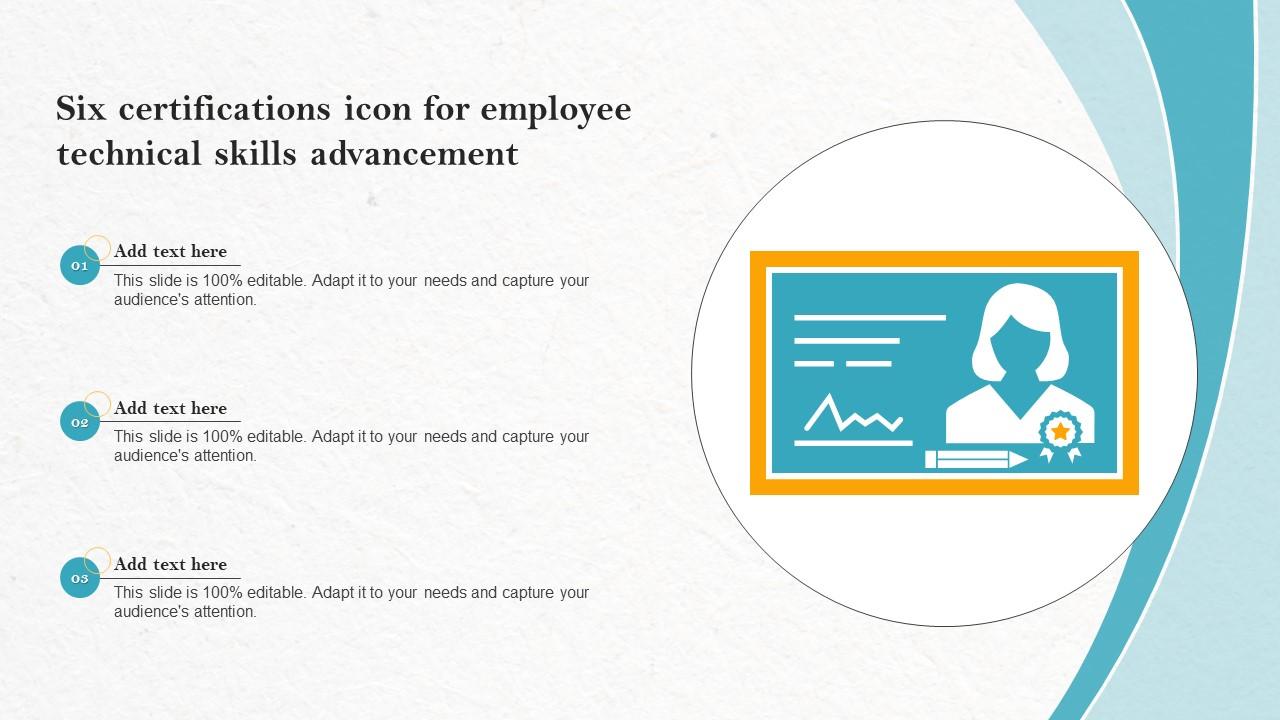 Six certifications icon for employee technical skills advancement

01
Add text here
This slide is 100% editable. Adapt it to your needs and capture your audience's attention.

02
Add text here
This slide is 100% editable. Adapt it to your needs and capture your audience's attention.

03
Add text here
This slide is 100% editable. Adapt it to your needs and capture your audience's attention.